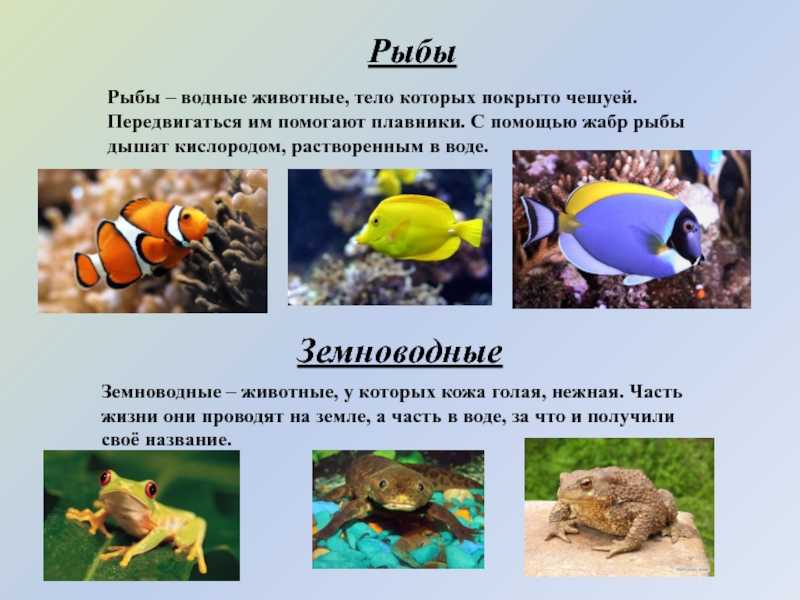 Рыбы

Рыбы – водные животные, тело которых покрыто чешуей. Передвигаться им помогают плавники. С помощью жабр рыбы дышат кислородом, растворенным в воде.

Земноводные

Земноводные – животные, у которых кожа голая, нежная. Часть жизни они проводят на земле, а часть в воде, за что и получили своё название.